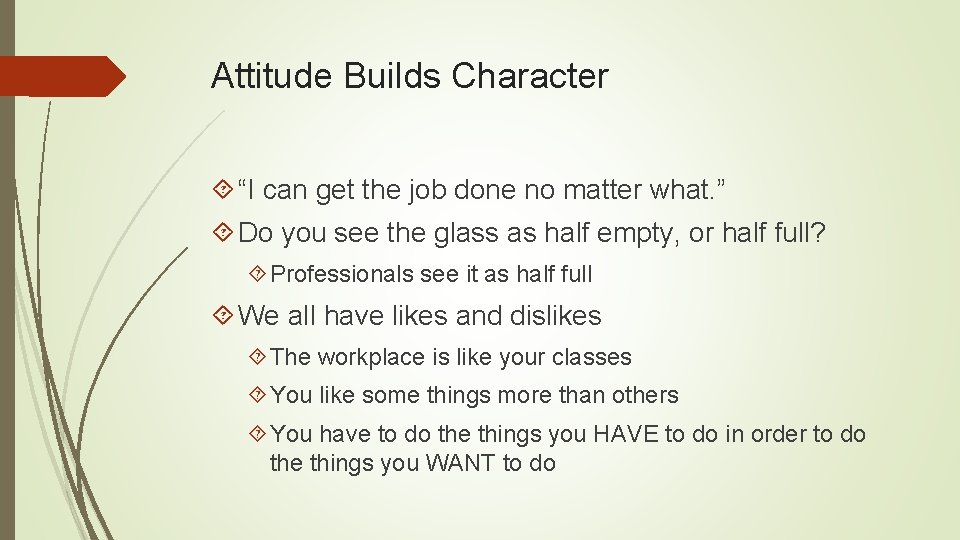 Attitude Builds Character

“I can get the job done no matter what.”

Do you see the glass as half empty, or half full?

Professionals see it as half full

We all have likes and dislikes

The workplace is like your classes

You like some things more than others

You have to do the things you HAVE to do in order to do the things you WANT to do